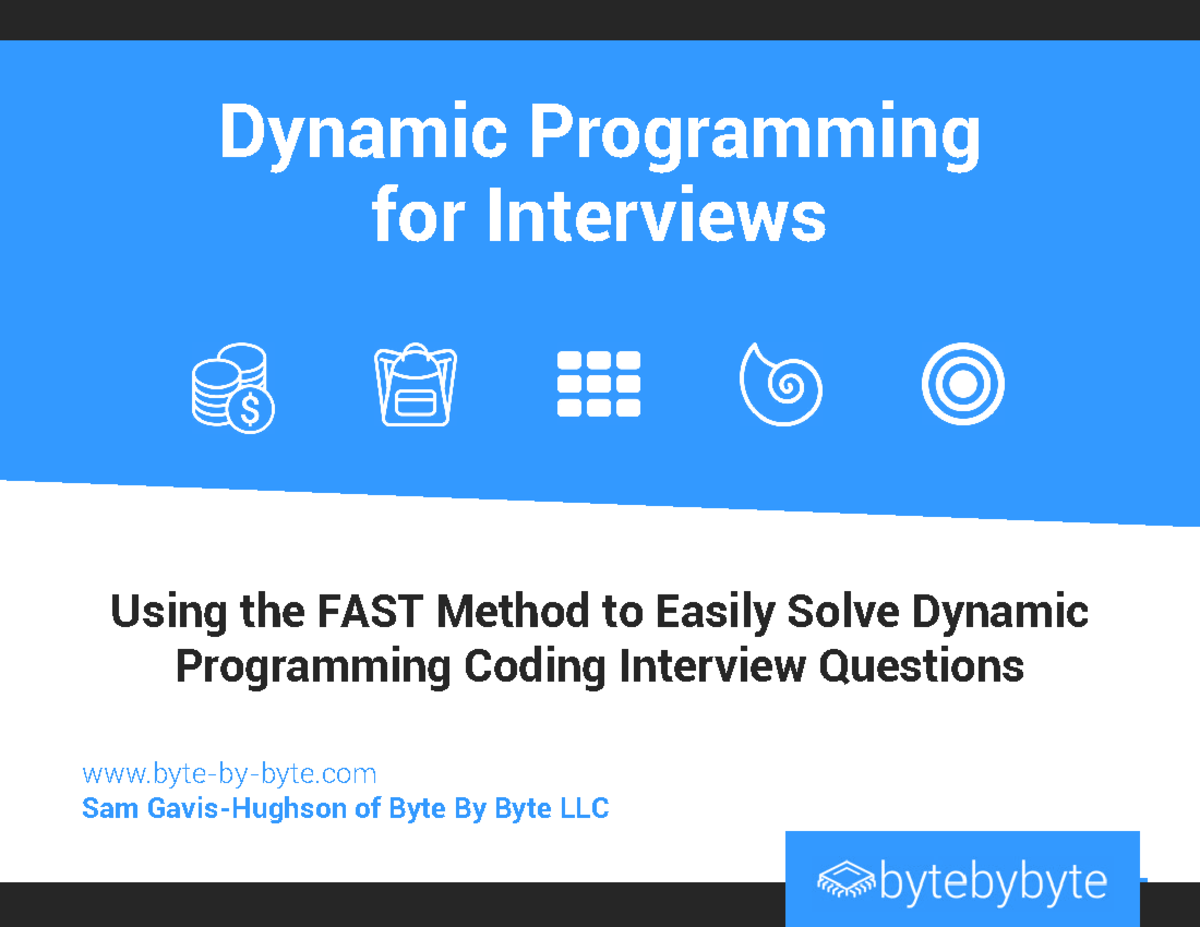 Dynamic Programming for Interviews

$

Using the FAST Method to Easily Solve Dynamic Programming Coding Interview Questions

www.byte-by-byte.com
Sam Gavis-Hughson of Byte By Byte LLC

bytebybyte